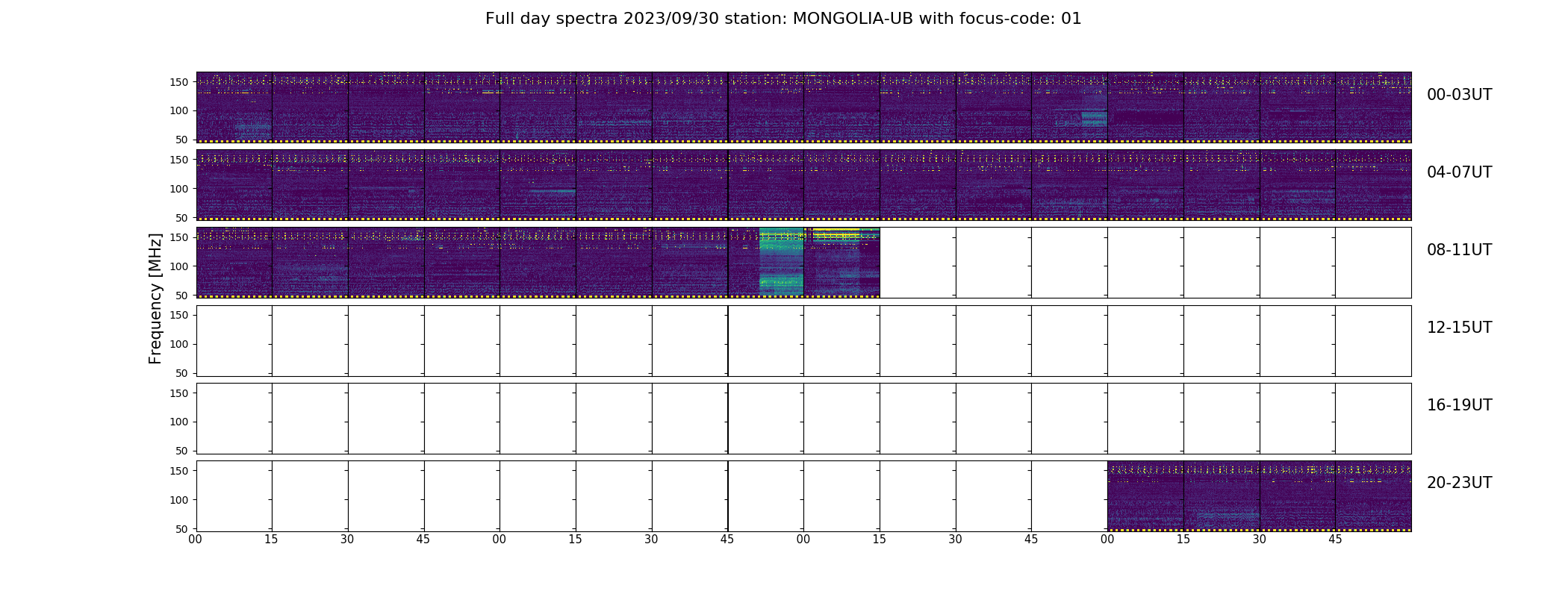 Full day spectra 2023/09/30 station: MONGOLIA-UB with focus-code: 01

Frequency [MHz]

150
100
50
00-03UT

150
100
50
04-07UT

150
100
50
08-11UT

150
100
50
12-15UT

150
100
50
16-19UT

150
100
50
20-23UT

00 15 30 45 00 15 30 45 00 15 30 45 00 15 30 45